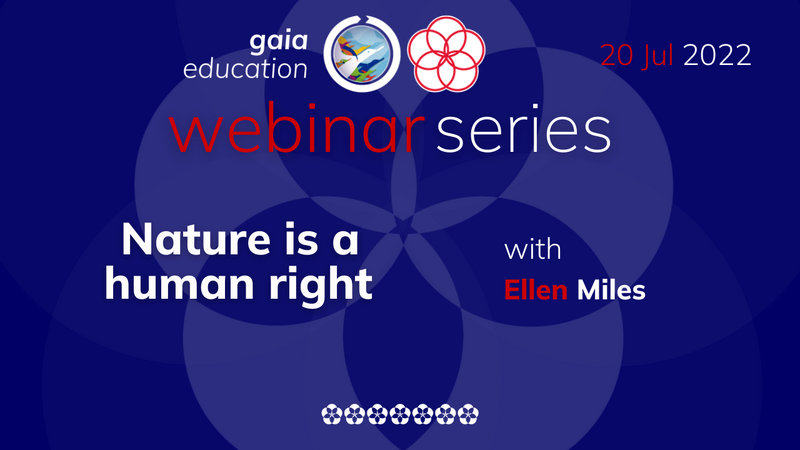 gaia education

20 Jul 2022

webinar series

Nature is a human right

with

Ellen Miles